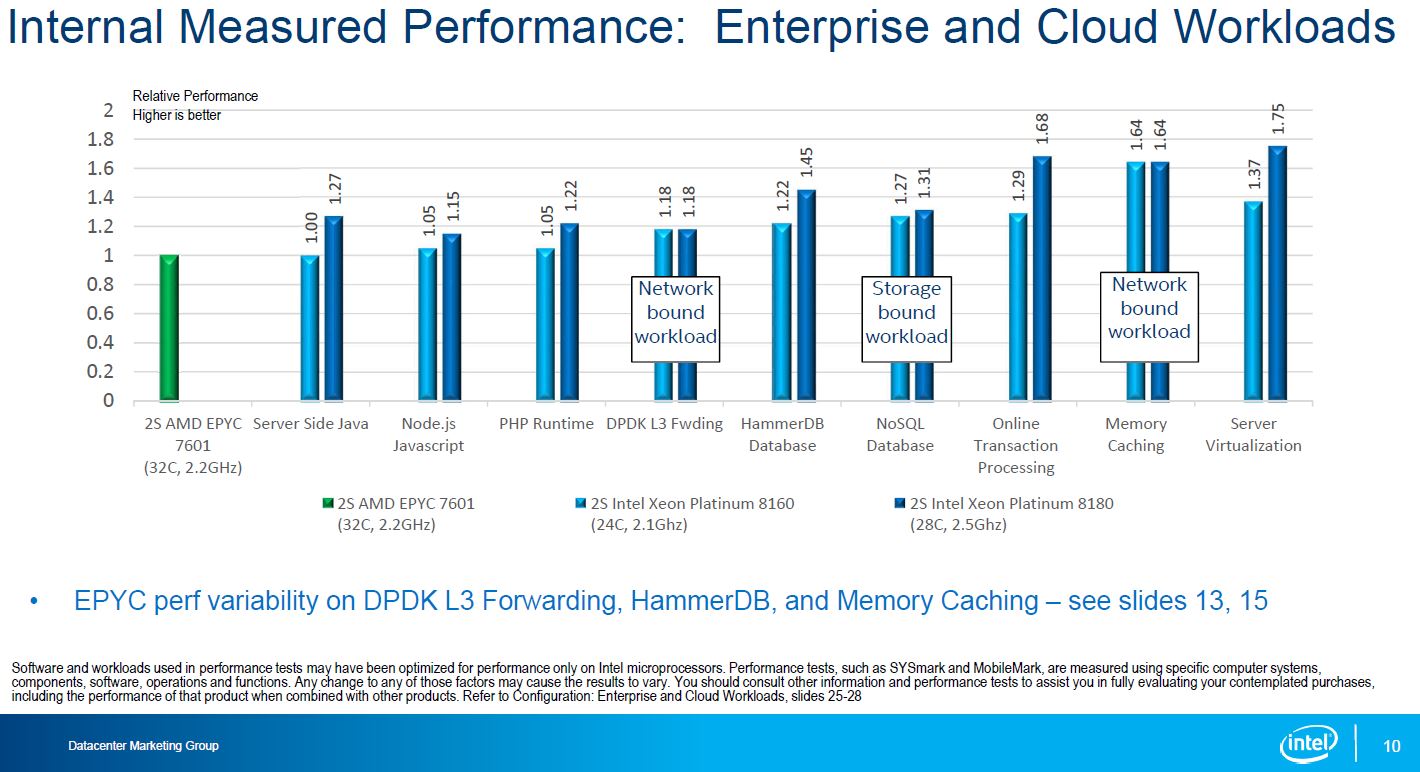 Internal Measured Performance: Enterprise and Cloud Workloads

Relative Performance
Higher is better

2
1.8
1.6
1.4
1.2
1
0.8
0.6
0.4
0.2
0

1.00 1.27
1.05 1.15
1.05 1.22
1.18 1.18
1.22 1.45
1.27 1.31
1.29 1.68
1.64 1.64
1.37 1.75

Network bound workload
Storage bound workload
Network bound workload

2S AMD EPYC 7601 (32C, 2.2GHz)
Server Side Java
Node.js Javascript
PHP Runtime
DPDK L3 Fwding
HammerDB Database
NoSQL Database
Online Transaction Processing
Memory Caching
Server Virtualization

2S AMD EPYC 7601 (32C, 2.2GHz)
2S Intel Xeon Platinum 8160 (24C, 2.1Ghz)
2S Intel Xeon Platinum 8180 (28C, 2.5Ghz)

• EPYC perf variability on DPDK L3 Forwarding, HammerDB, and Memory Caching – see slides 13, 15

Software and workloads used in performance tests may have been optimized for performance only on Intel microprocessors. Performance tests, such as SYSmark and MobileMark, are measured using specific computer systems, components, software, operations and functions. Any change to any of those factors may cause the results to vary. You should consult other information and performance tests to assist you in fully evaluating your contemplated purchases, including the performance of that product when combined with other products. Refer to Configuration: Enterprise and Cloud Workloads, slides 25-28

Datacenter Marketing Group
intel
10